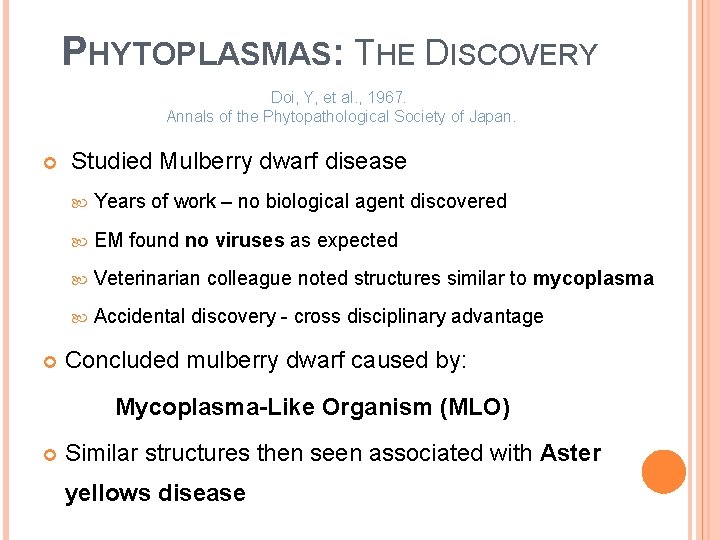 PHYTOPLASMAS: THE DISCOVERY

Doi, Y, et al., 1967.
Annals of the Phytopathological Society of Japan.

Studied Mulberry dwarf disease

Years of work – no biological agent discovered

EM found no viruses as expected

Veterinarian colleague noted structures similar to mycoplasma

Accidental discovery - cross disciplinary advantage

Concluded mulberry dwarf caused by:

Mycoplasma-Like Organism (MLO)

Similar structures then seen associated with Aster yellows disease